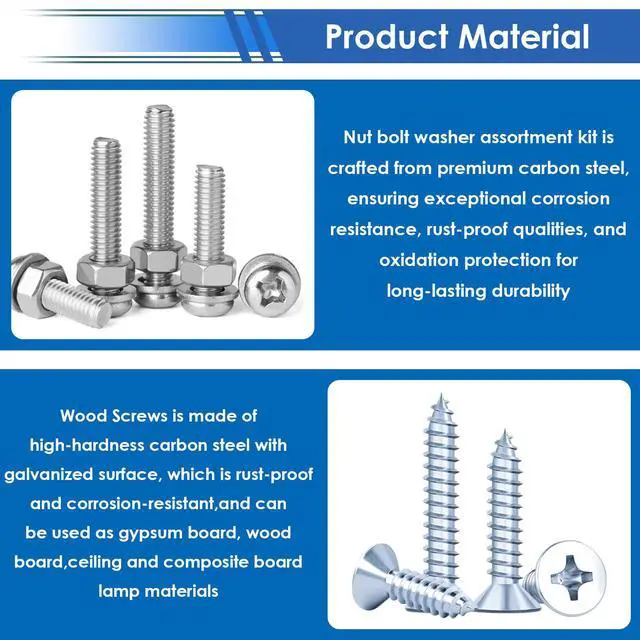 Product Material

Nut bolt washer assortment kit is crafted from premium carbon steel, ensuring exceptional corrosion resistance, rust-proof qualities, and oxidation protection for long-lasting durability

Wood Screws is made of high-hardness carbon steel with galvanized surface, which is rust-proof and corrosion-resistant,and can be used as gypsum board, wood board,ceiling and composite board lamp materials